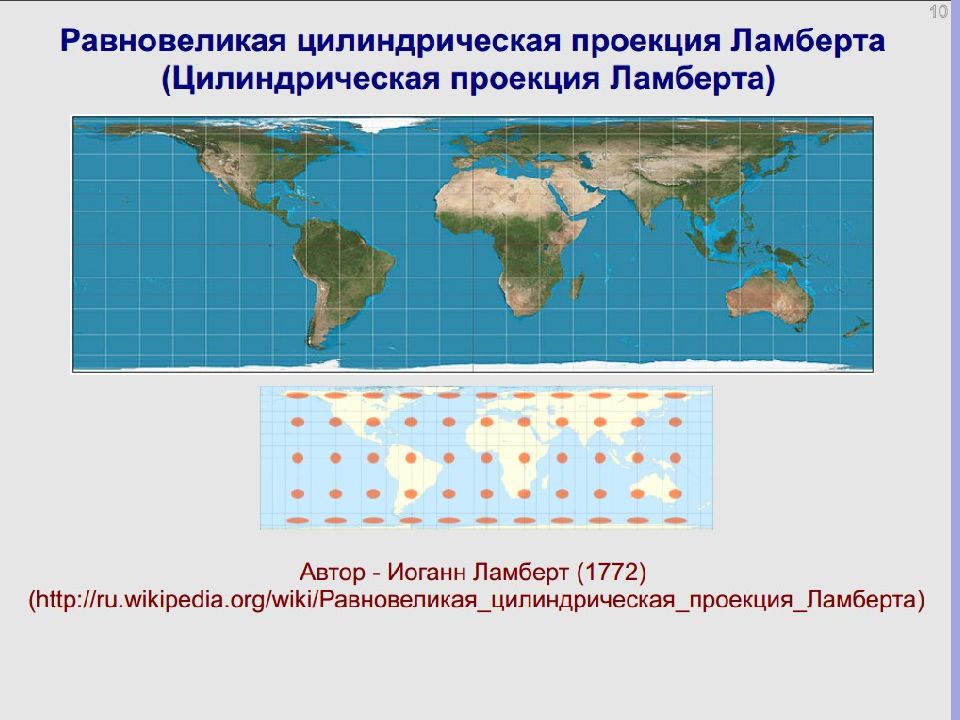 10

Равновеликая цилиндрическая проекция Ламберта (Цилиндрическая проекция Ламберта)

Автор - Иоганн Ламберт (1772)
(http://ru.wikipedia.org/wiki/Равновеликая_цилиндрическая_проекция_Ламберта)